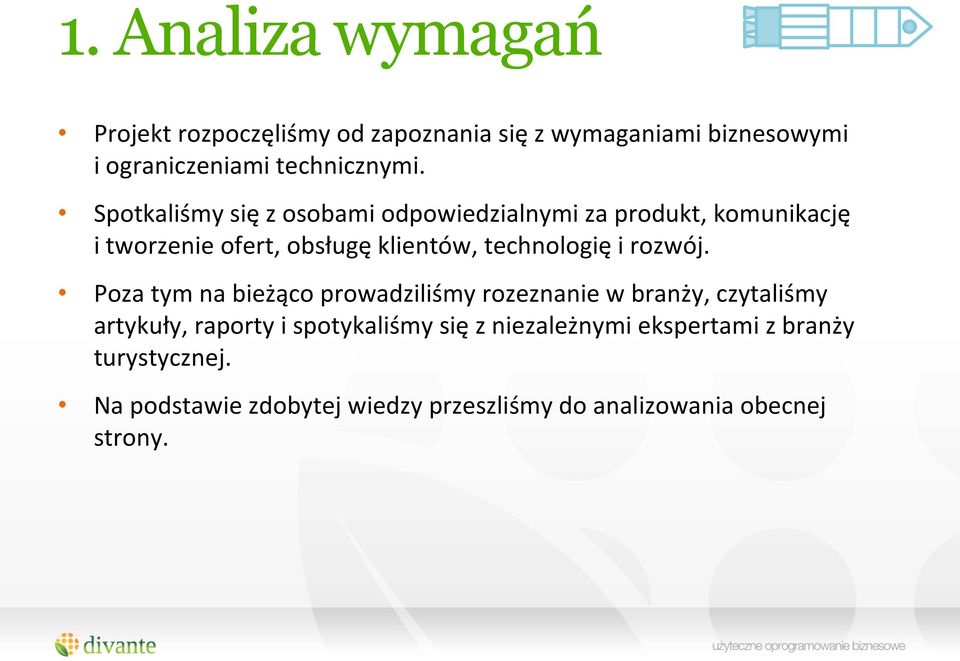 1. Analiza wymagań

• Projekt rozpoczęliśmy od zapoznania się z wymaganiami biznesowymi i ograniczeniami technicznymi.

• Spotkaliśmy się z osobami odpowiedzialnymi za produkt, komunikację i tworzenie ofert, obsługę klientów, technologię i rozwój.

• Poza tym na bieżąco prowadziliśmy rozeznanie w branży, czytaliśmy artykuły, raporty i spotykaliśmy się z niezależnymi ekspertami z branży turystycznej.

• Na podstawie zdobytej wiedzy przeszliśmy do analizowania obecnej strony.

divante

użyteczne oprogramowanie biznesowe